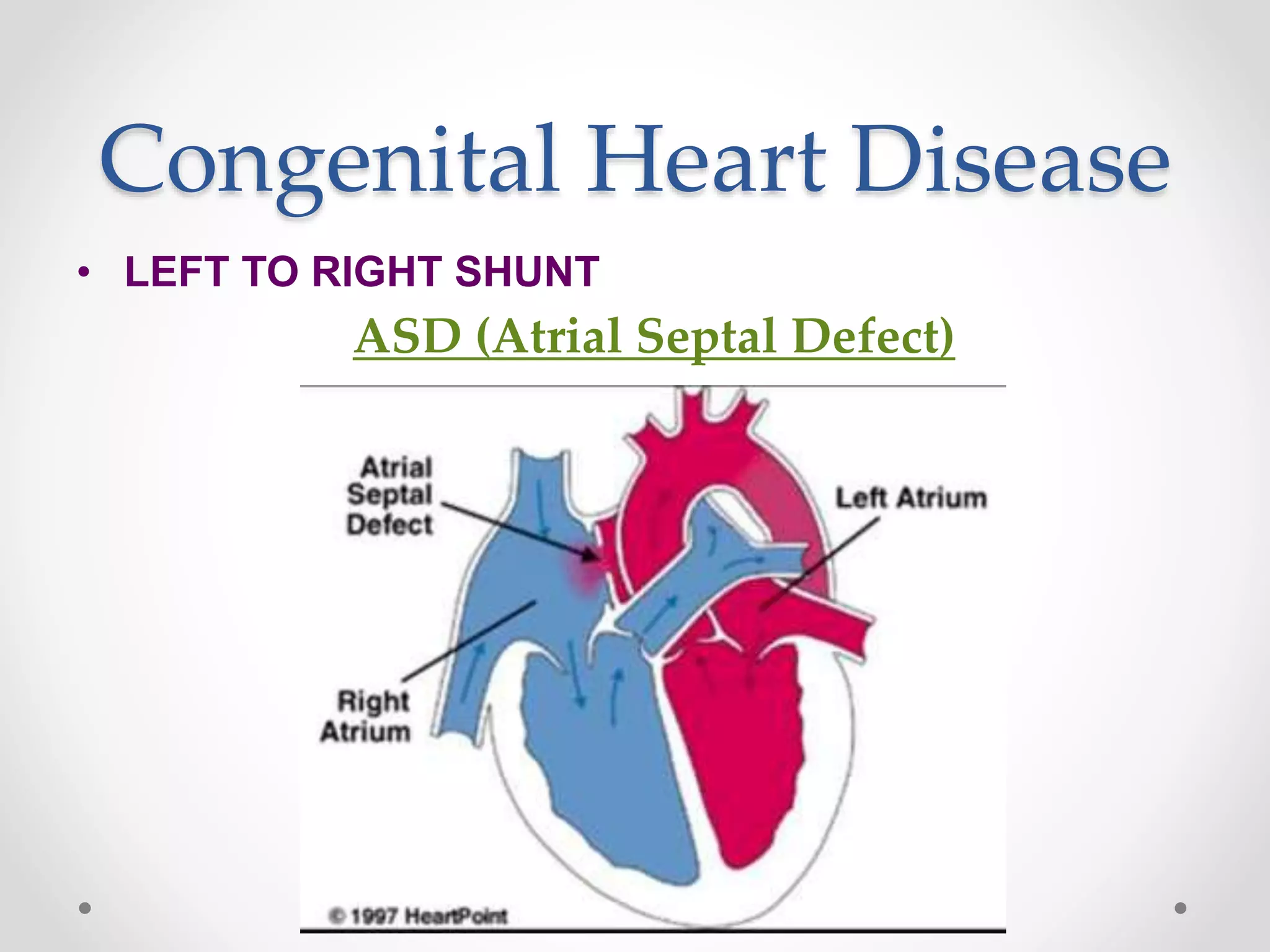 Congenital Heart Disease

• LEFT TO RIGHT SHUNT

ASD (Atrial Septal Defect)

Atrial Septal Defect

Left Atrium

Right Atrium

© 1997 HeartPoint